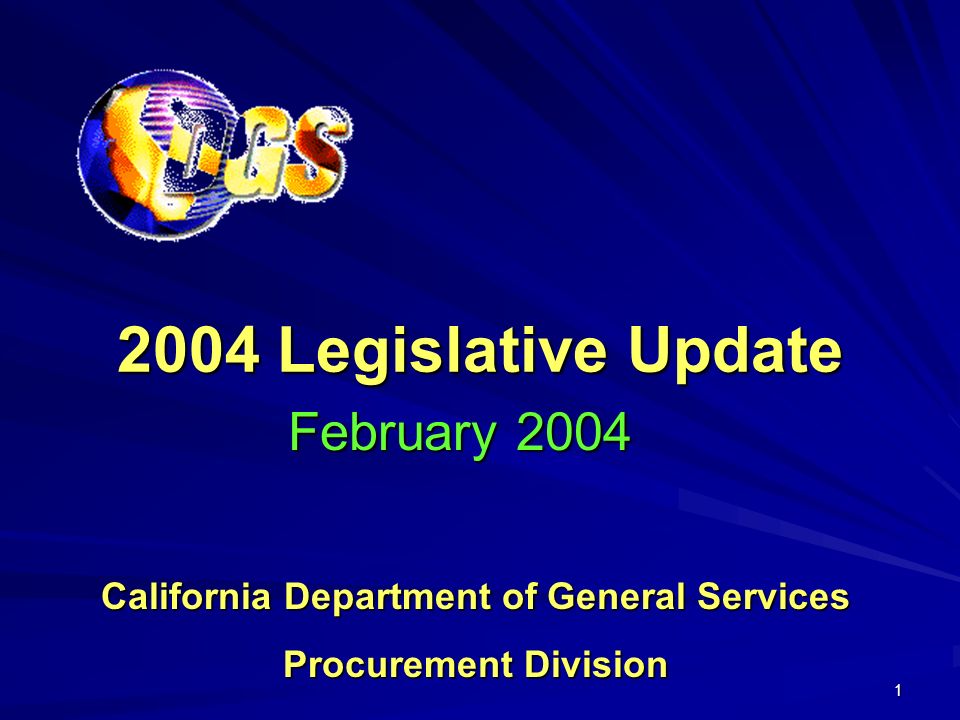 DGS

2004 Legislative Update

February 2004

California Department of General Services

Procurement Division

1